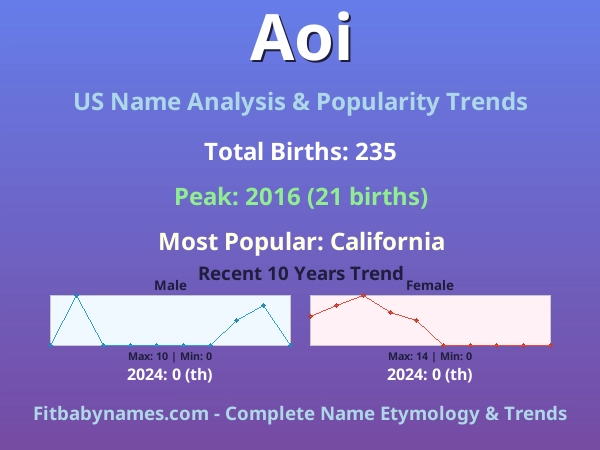 Aoi

US Name Analysis & Popularity Trends

Total Births: 235

Peak: 2016 (21 births)

Most Popular: California

Recent 10 Years Trend

Male

Max: 10 | Min: 0

2024: 0 (th)

Female

Max: 14 | Min: 0

2024: 0 (th)

Fitbabynames.com - Complete Name Etymology & Trends